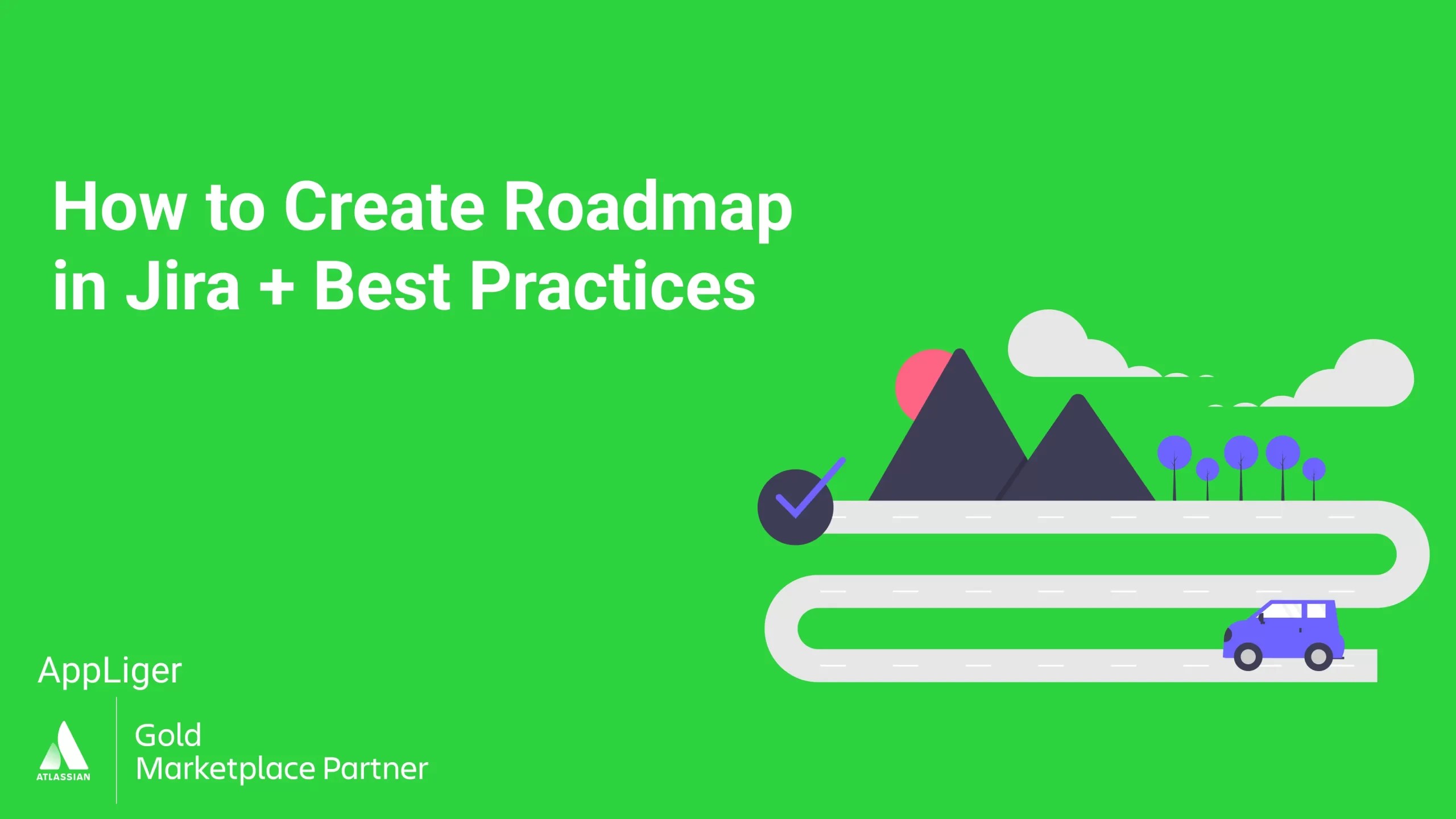 How to Create Roadmap in Jira + Best Practices

AppLiger

ATLASSIAN

Gold
Marketplace Partner